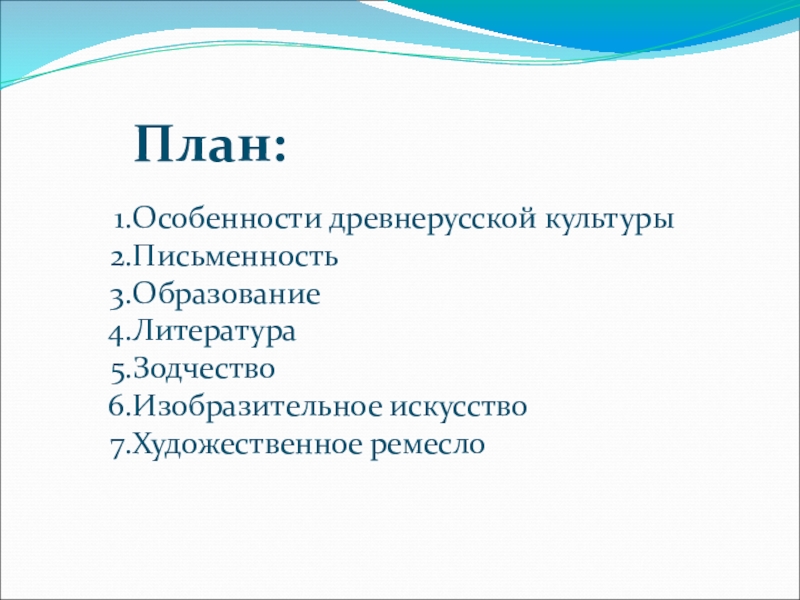 План:

1.Особенности древнерусской культуры
2.Письменность
3.Образование
4.Литература
5.Зодчество
6.Изобразительное искусство
7.Художественное ремесло